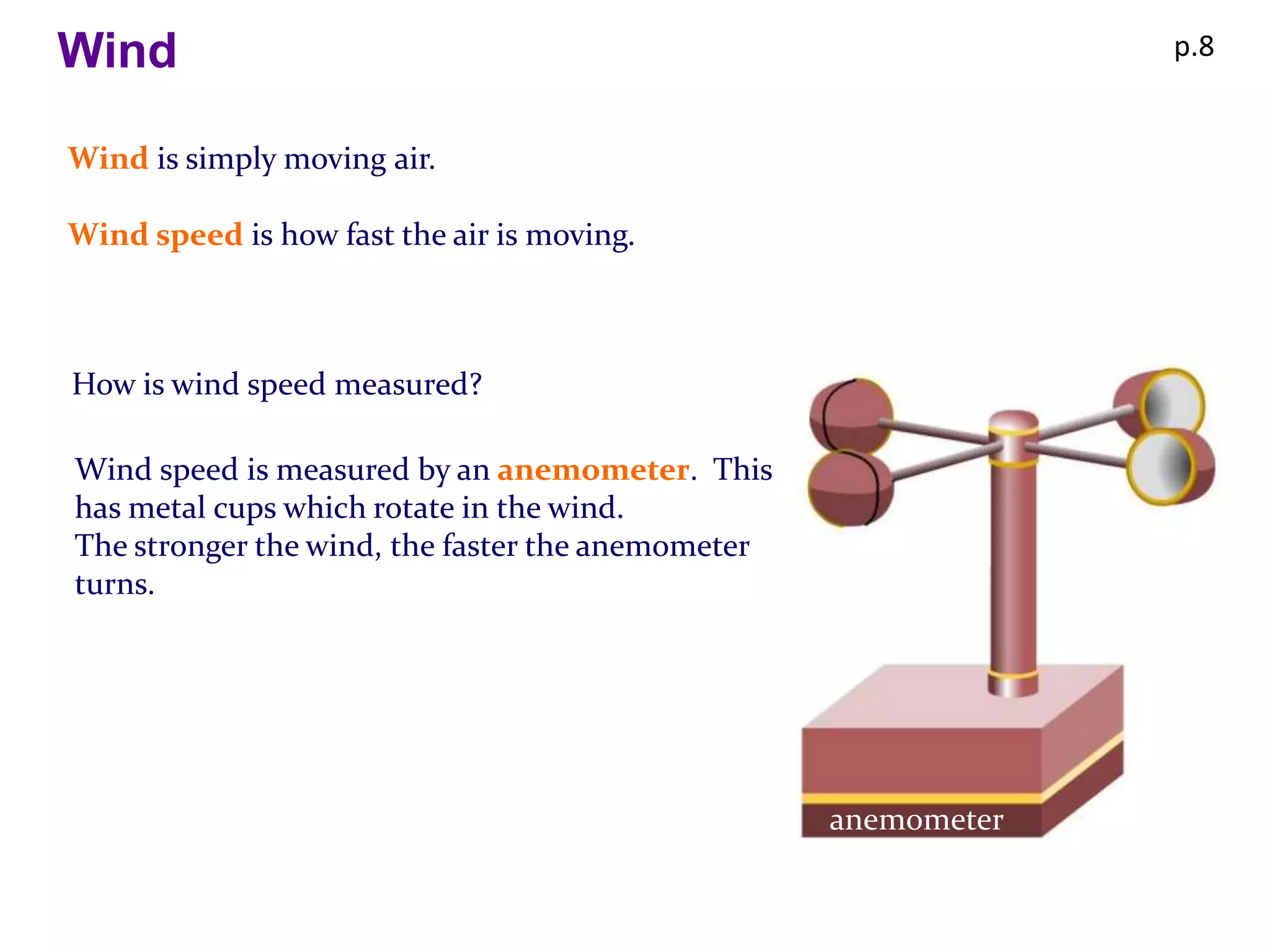 Wind

p.8

Wind is simply moving air.

Wind speed is how fast the air is moving.

How is wind speed measured?

Wind speed is measured by an anemometer. This has metal cups which rotate in the wind.
The stronger the wind, the faster the anemometer turns.

anemometer